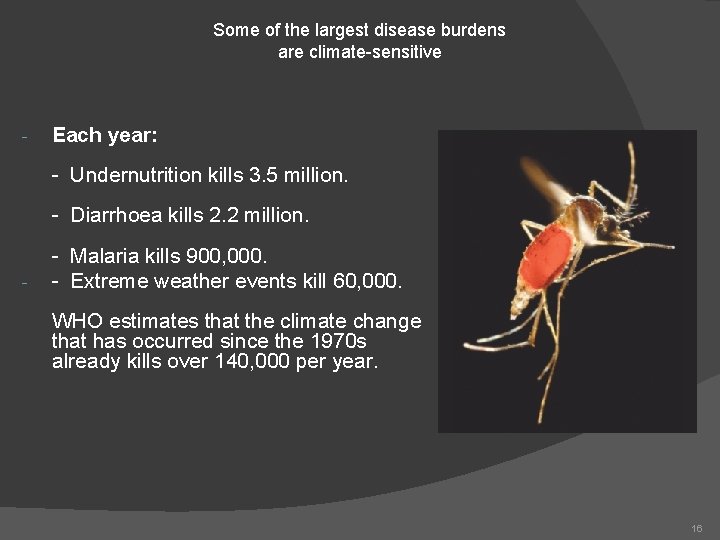 Some of the largest disease burdens
are climate-sensitive

- Each year:

- Undernutrition kills 3.5 million.

- Diarrhoea kills 2.2 million.

- Malaria kills 900,000.
- - Extreme weather events kill 60,000.

WHO estimates that the climate change that has occurred since the 1970s already kills over 140,000 per year.

16